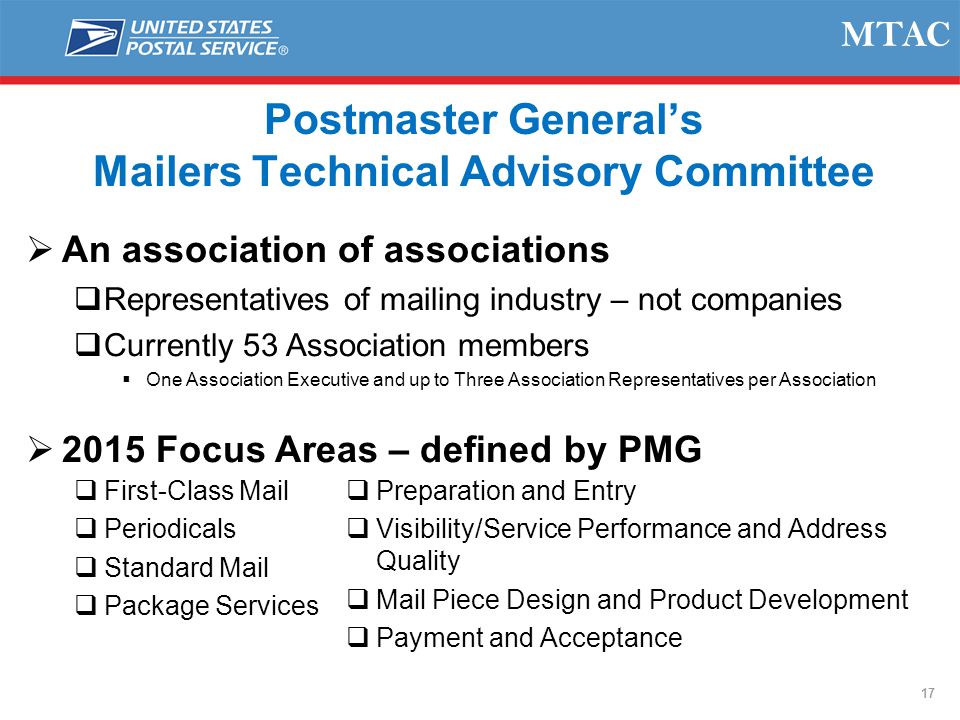 UNITED STATES POSTAL SERVICE®

MTAC

Postmaster General's
Mailers Technical Advisory Committee

➢ An association of associations

❑ Representatives of mailing industry – not companies

❑ Currently 53 Association members

▪ One Association Executive and up to Three Association Representatives per Association

➢ 2015 Focus Areas – defined by PMG

❑ First-Class Mail

❑ Periodicals

❑ Standard Mail

❑ Package Services

❑ Preparation and Entry

❑ Visibility/Service Performance and Address Quality

❑ Mail Piece Design and Product Development

❑ Payment and Acceptance

17